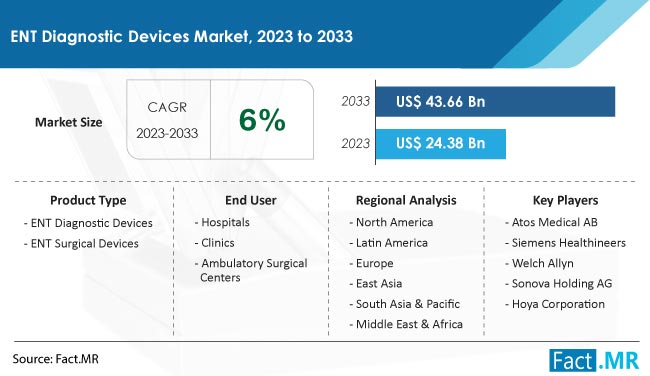 ENT Diagnostic Devices Market, 2023 to 2033

Market Size

CAGR 2023-2033

6%

2033 US$ 43.66 Bn

2023 US$ 24.38 Bn

Product Type
- ENT Diagnostic Devices
- ENT Surgical Devices

End User
- Hospitals
- Clinics
- Ambulatory Surgical Centers

Regional Analysis
- North America
- Latin America
- Europe
- East Asia
- South Asia & Pacific
- Middle East & Africa

Key Players
- Atos Medical AB
- Siemens Healthineers
- Welch Allyn
- Sonova Holding AG
- Hoya Corporation

Source: Fact.MR

Fact.MR